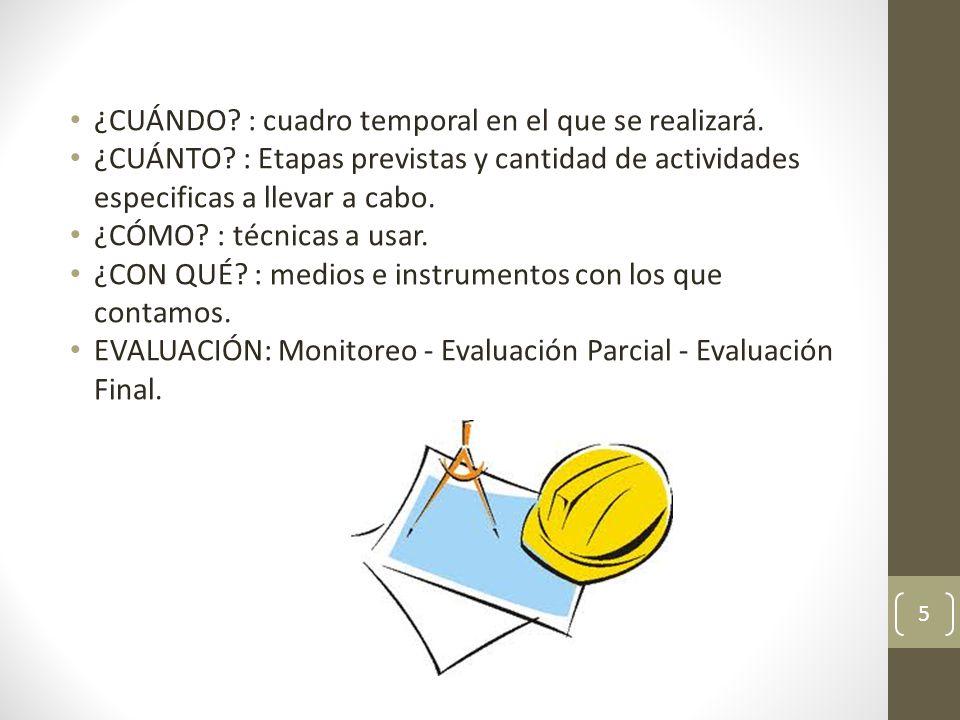 • ¿CUÁNDO? : cuadro temporal en el que se realizará.
• ¿CUÁNTO? : Etapas previstas y cantidad de actividades especificas a llevar a cabo.
• ¿CÓMO? : técnicas a usar.
• ¿CON QUÉ? : medios e instrumentos con los que contamos.
• EVALUACIÓN: Monitoreo - Evaluación Parcial - Evaluación Final.

5